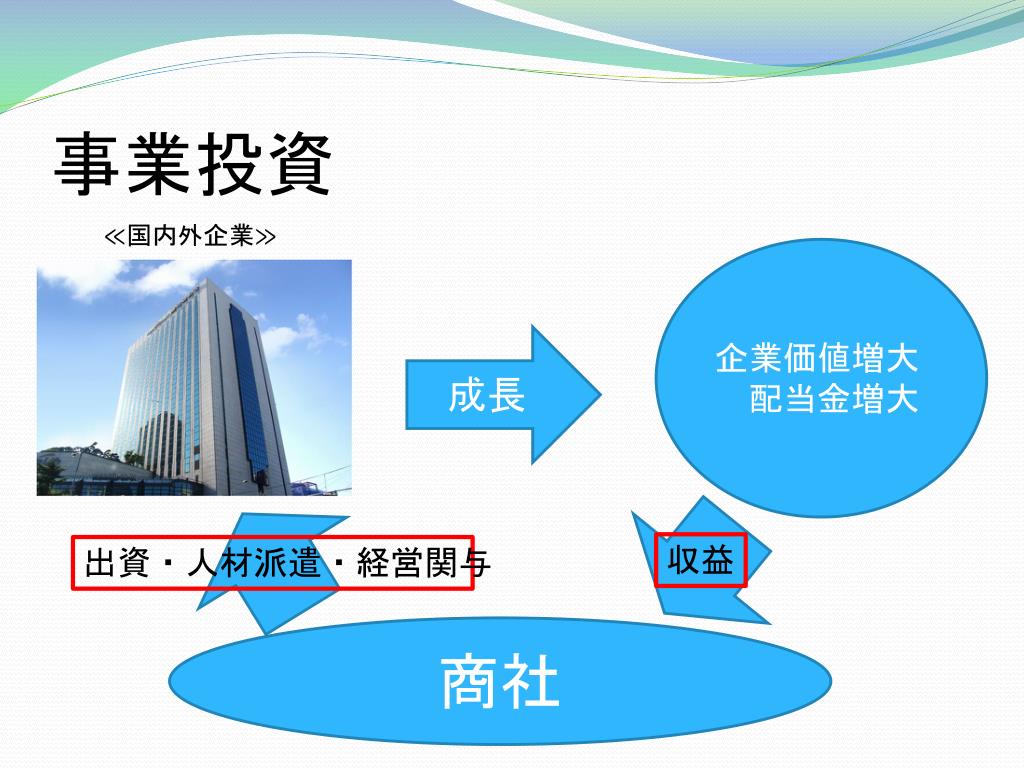 事業投資

≪国内外企業≫

成長

企業価値増大
配当金増大

出資・人材派遣・経営関与

収益

商社